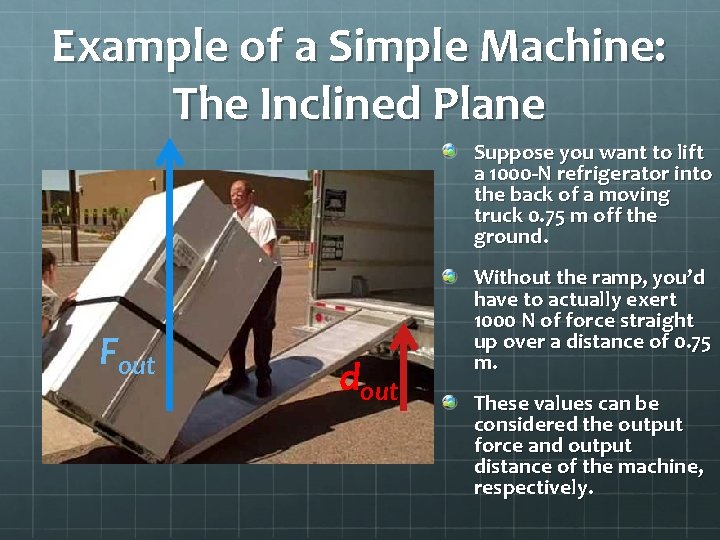 Example of a Simple Machine: The Inclined Plane

$F_{out}$

$d_{out}$

Suppose you want to lift a 1000-N refrigerator into the back of a moving truck 0.75 m off the ground.

Without the ramp, you'd have to actually exert 1000 N of force straight up over a distance of 0.75 m.

These values can be considered the output force and output distance of the machine, respectively.